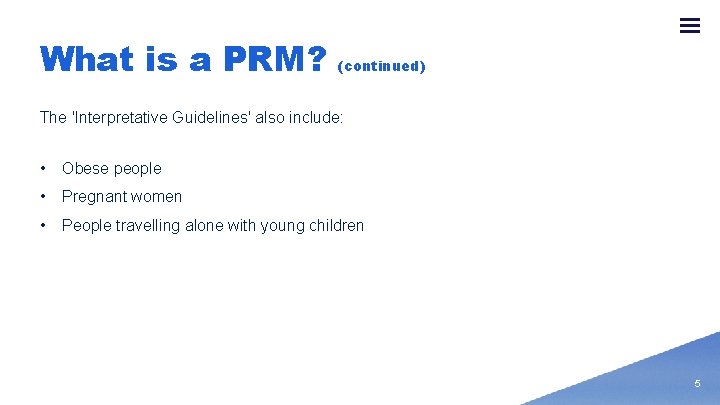 What is a PRM? (continued)

The 'Interpretative Guidelines' also include:

• Obese people
• Pregnant women
• People travelling alone with young children

5